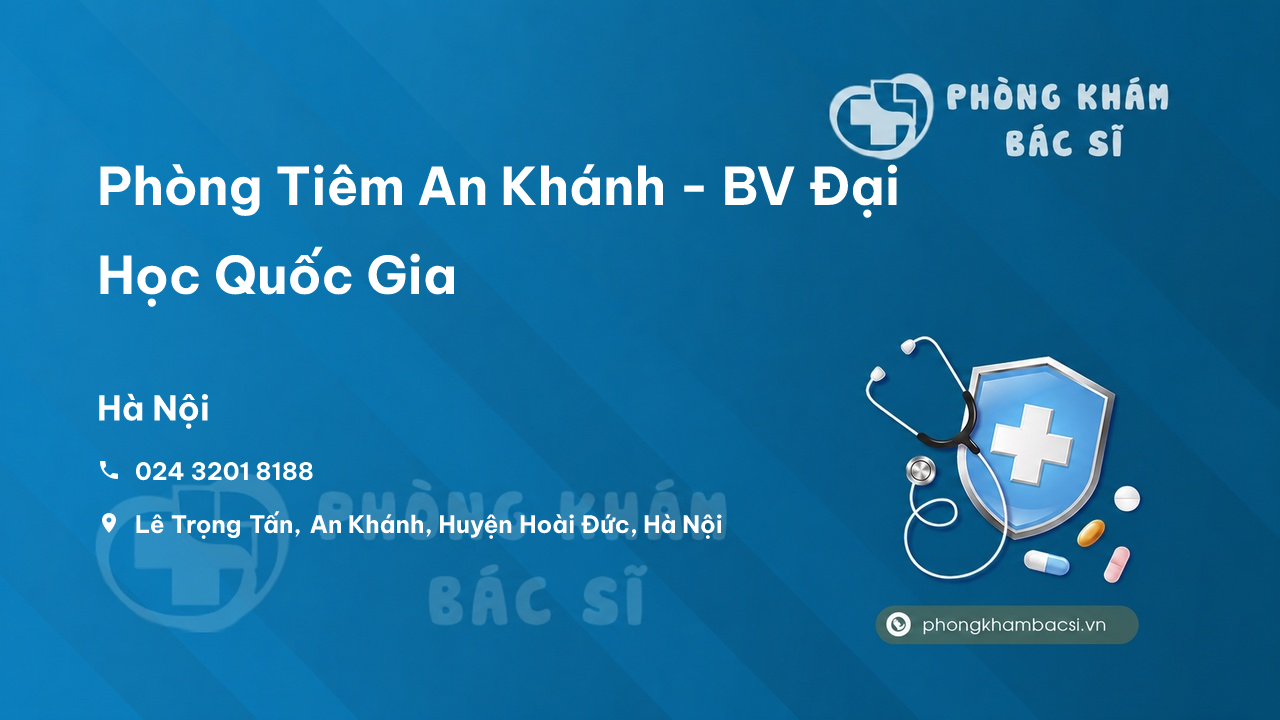 PHÒNG KHÁM BÁC SĨ

Phòng Tiêm An Khánh - BV Đại Học Quốc Gia

Hà Nội

024 3201 8188

Lê Trọng Tấn, An Khánh, Huyện Hoài Đức, Hà Nội

PHÒNG KHÁM BÁC SĨ

phongkhambacsi.vn